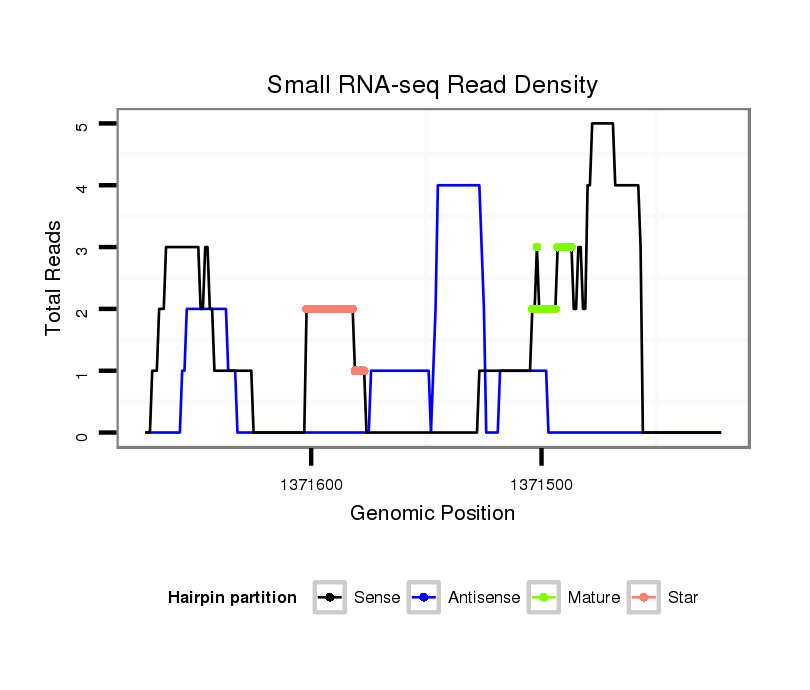 Small RNA-seq Read Density

Total Reads

5
4
3
2
1
0

1371600
1371500

Genomic Position

Hairpin partition
Sense
Antisense
Mature
Star